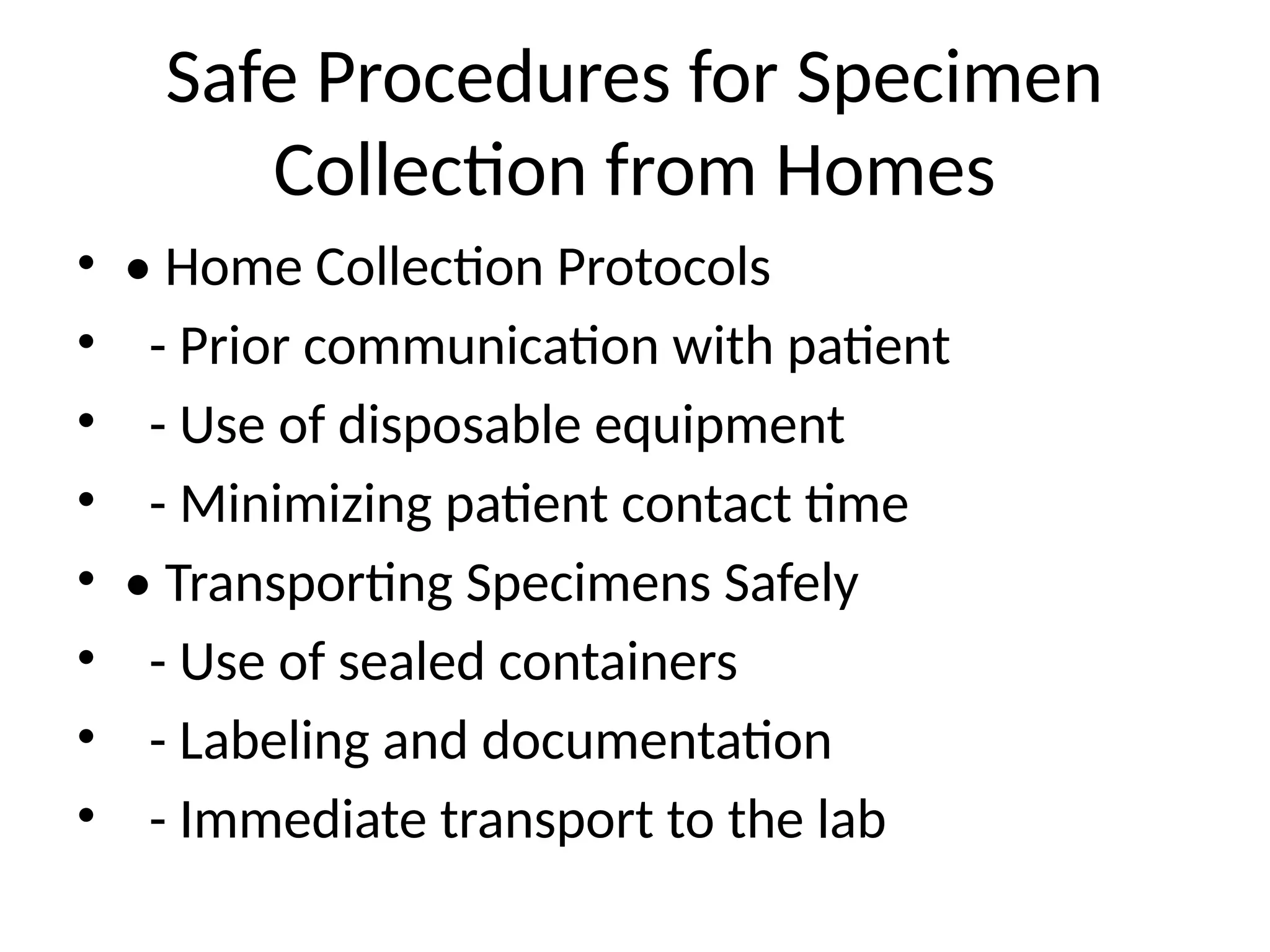 Safe Procedures for Specimen Collection from Homes

• • Home Collection Protocols
• - Prior communication with patient
• - Use of disposable equipment
• - Minimizing patient contact time
• • Transporting Specimens Safely
• - Use of sealed containers
• - Labeling and documentation
• - Immediate transport to the lab